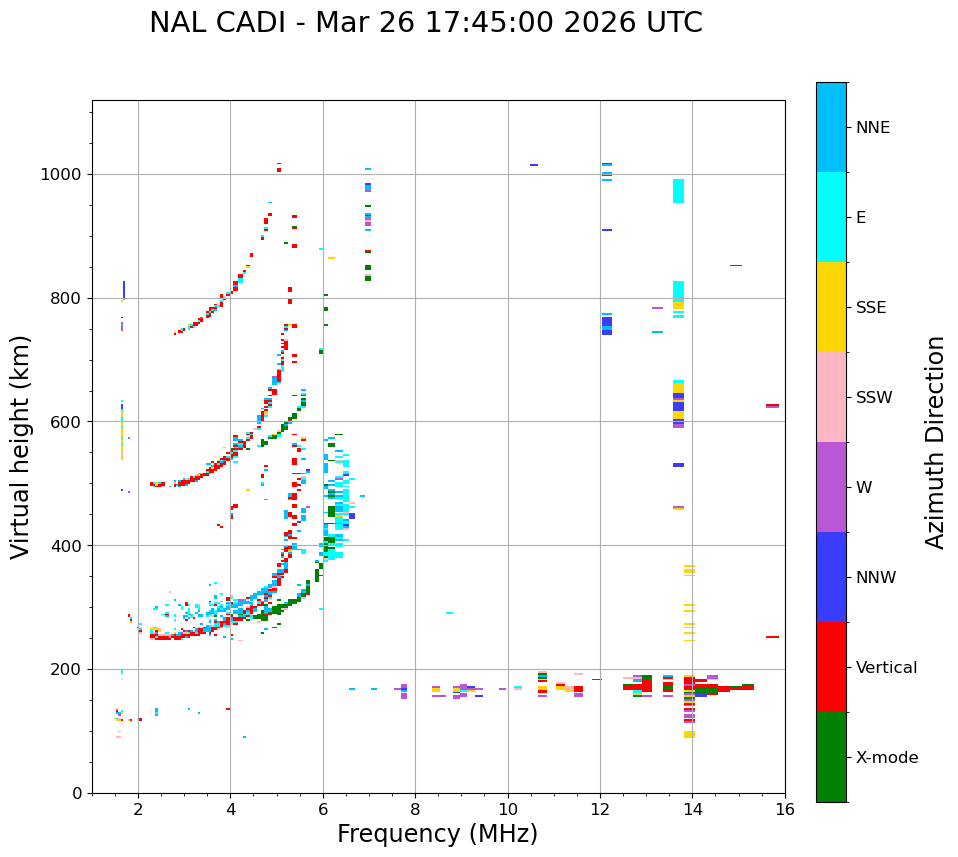 NAL CADI - Mar 26 17:45:00 2026 UTC

Virtual height (km)

1000
800
600
400
200
0

2 4 6 8 10 12 14 16

Frequency (MHz)

NNE
E
SSE
SSW
W
NNW
Vertical
X-mode

Azimuth Direction